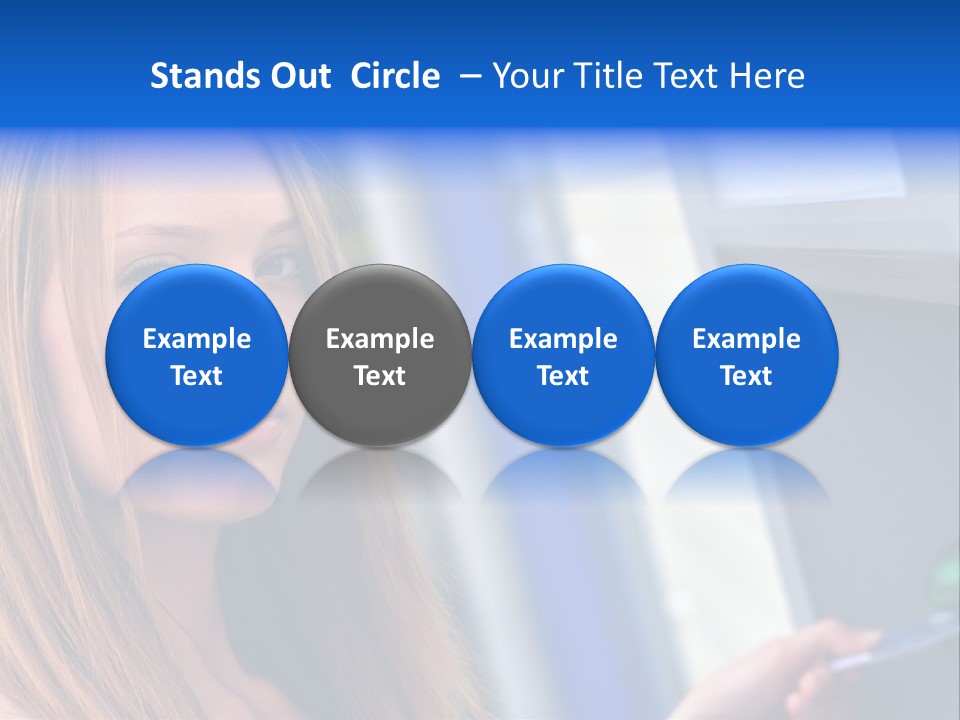 Stands Out Circle – Your Title Text Here

Example Text

Example Text

Example Text

Example Text